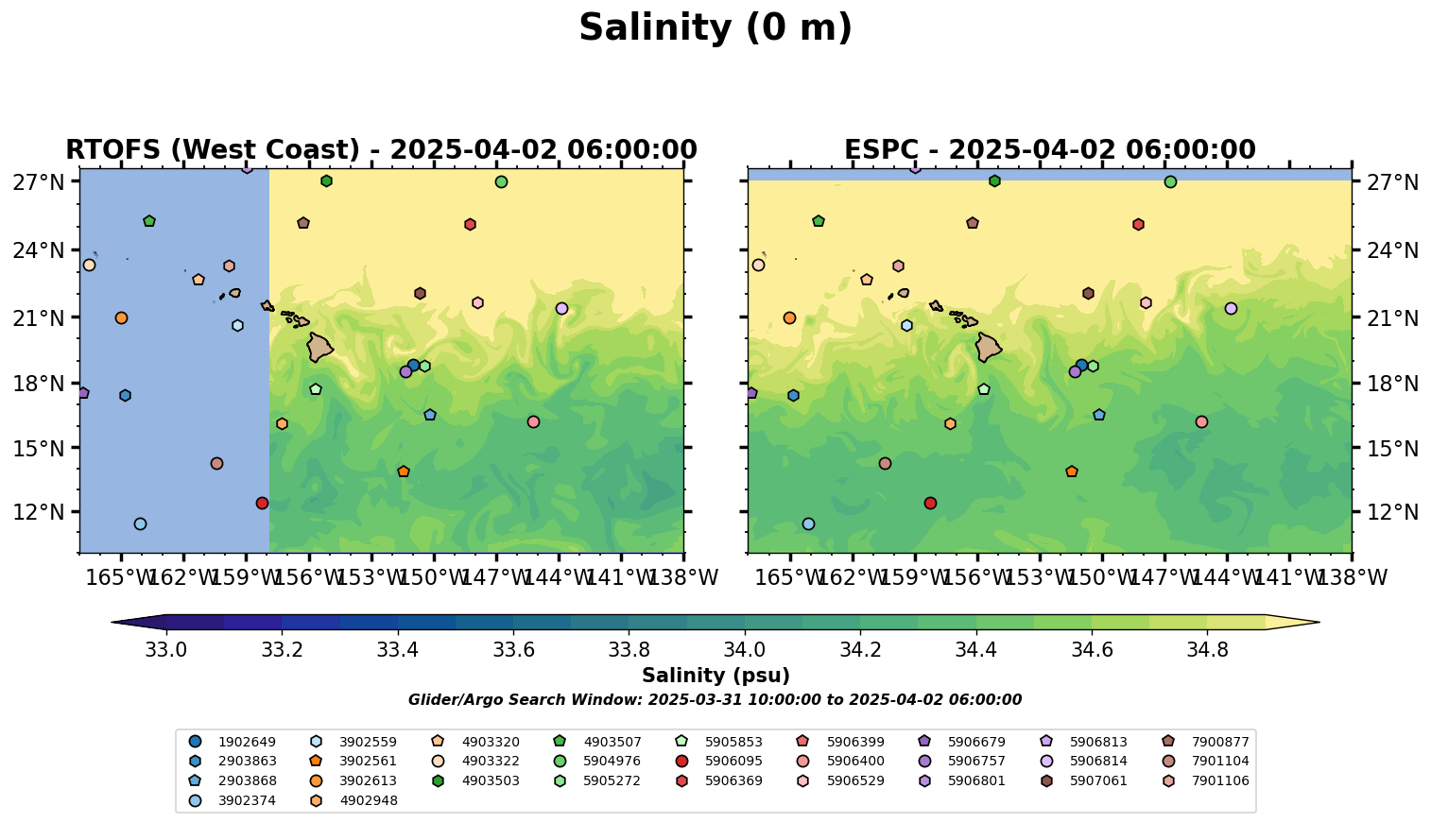 Salinity (0 m)

RTOFS (West Coast) - 2025-04-02 06:00:00

27°N
24°N
21°N
18°N
15°N
12°N

165°W 162°W 159°W 156°W 153°W 150°W 147°W 144°W 141°W 138°W

ESPC - 2025-04-02 06:00:00

27°N
24°N
21°N
18°N
15°N
12°N

165°W 162°W 159°W 156°W 153°W 150°W 147°W 144°W 141°W 138°W

33.0 33.2 33.4 33.6 33.8 34.0 34.2 34.4 34.6 34.8

Salinity (psu)

Glider/Argo Search Window: 2025-03-31 10:00:00 to 2025-04-02 06:00:00

1902649
2903863
2903868
3902374
3902559
3902561
3902613
4902948
4903320
4903322
4903503
4903507
5904976
5905272
5905853
5906095
5906369
5906399
5906400
5906529
5906679
5906757
5906801
5906813
5906814
5907061
7900877
7901104
7901106